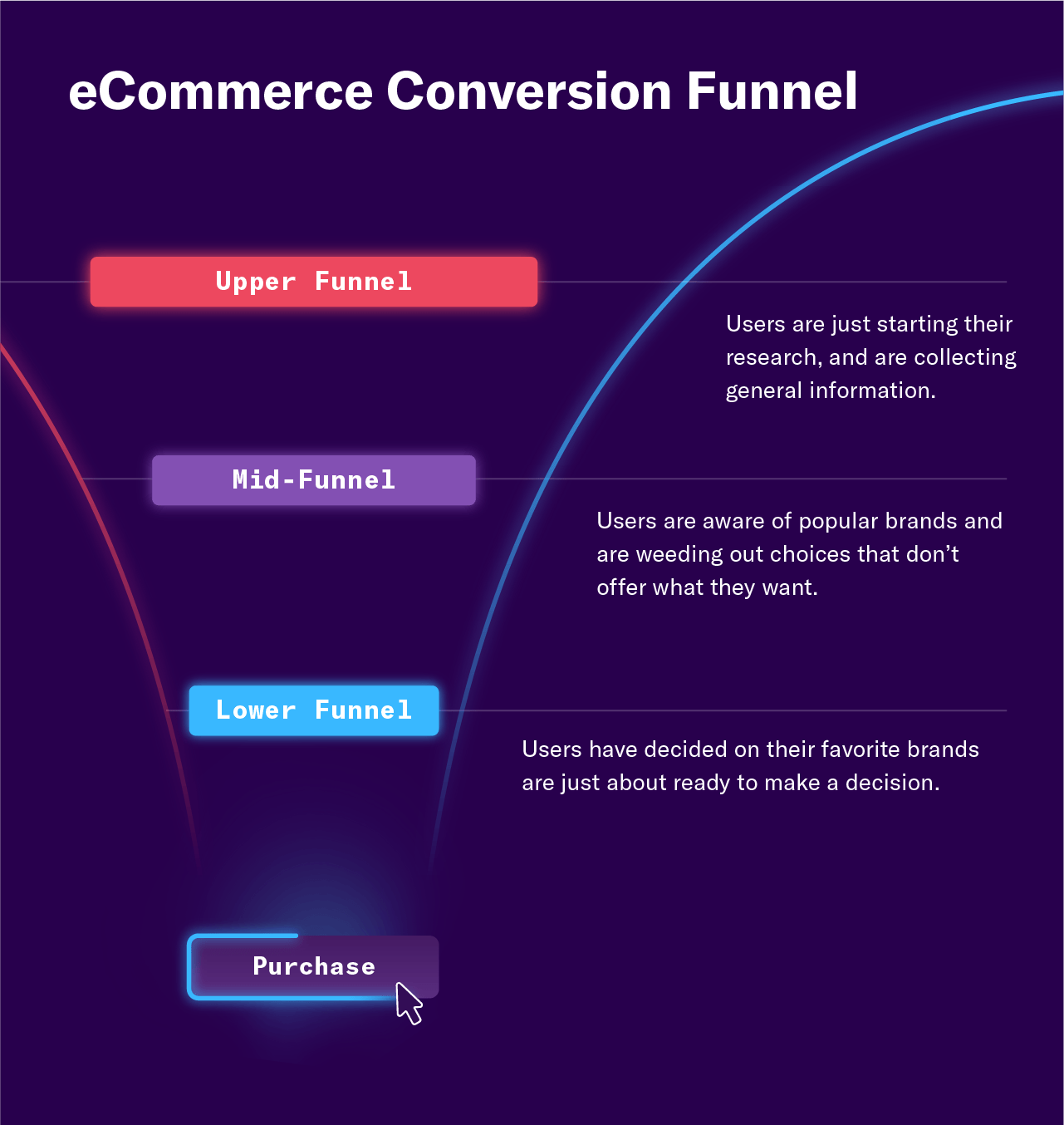 eCommerce Conversion Funnel

Upper Funnel

Users are just starting their research, and are collecting general information.

Mid-Funnel

Users are aware of popular brands and are weeding out choices that don't offer what they want.

Lower Funnel

Users have decided on their favorite brands are just about ready to make a decision.

Purchase